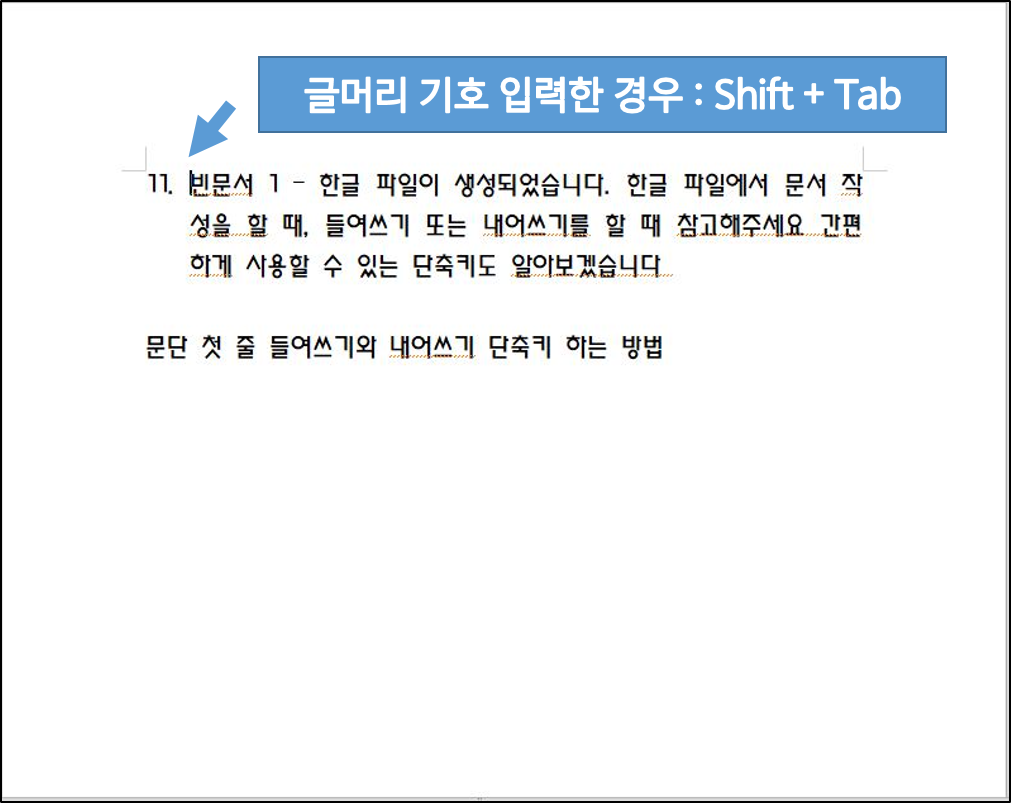 글머리 기호 입력한 경우 : Shift + Tab

11. 빈문서 1 - 한글 파일이 생성되었습니다. 한글 파일에서 문서 작성을 할 때, 들여쓰기 또는 내어쓰기를 할 때 참고해주세요 간편하게 사용할 수 있는 단축키도 알아보겠습니다

문단 첫 줄 들여쓰기와 내어쓰기 단축키 하는 방법